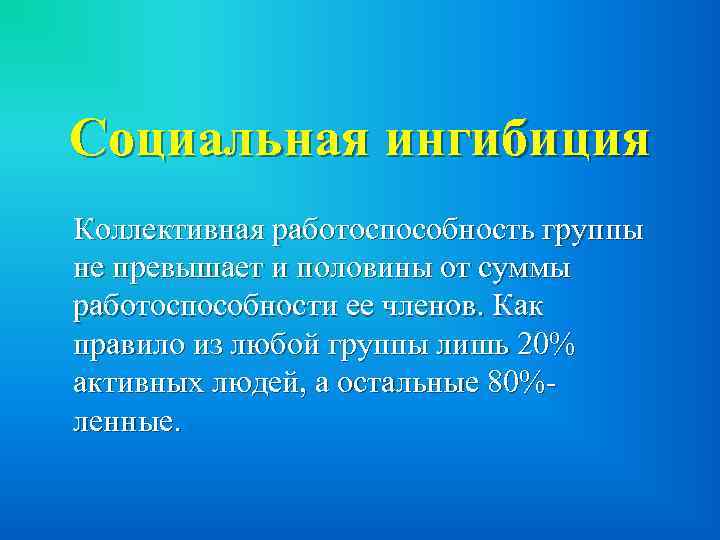 Социальная ингибиция

Коллективная работоспособность группы не превышает и половины от суммы работоспособности ее членов. Как правило из любой группы лишь 20% активных людей, а остальные 80%- ленные.